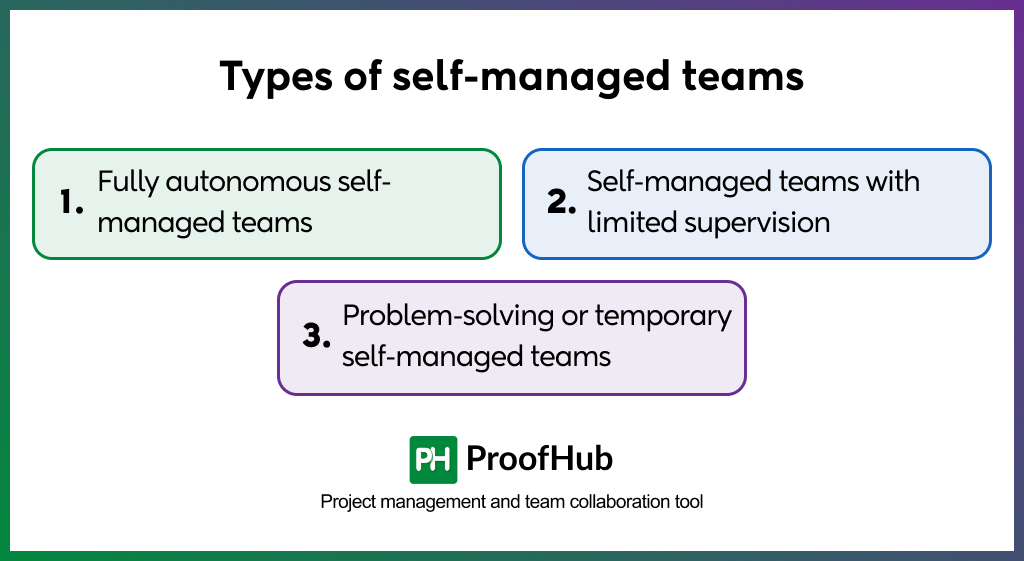 Types of self-managed teams

1. Fully autonomous self-managed teams

2. Self-managed teams with limited supervision

3. Problem-solving or temporary self-managed teams

PH ProofHub

Project management and team collaboration tool